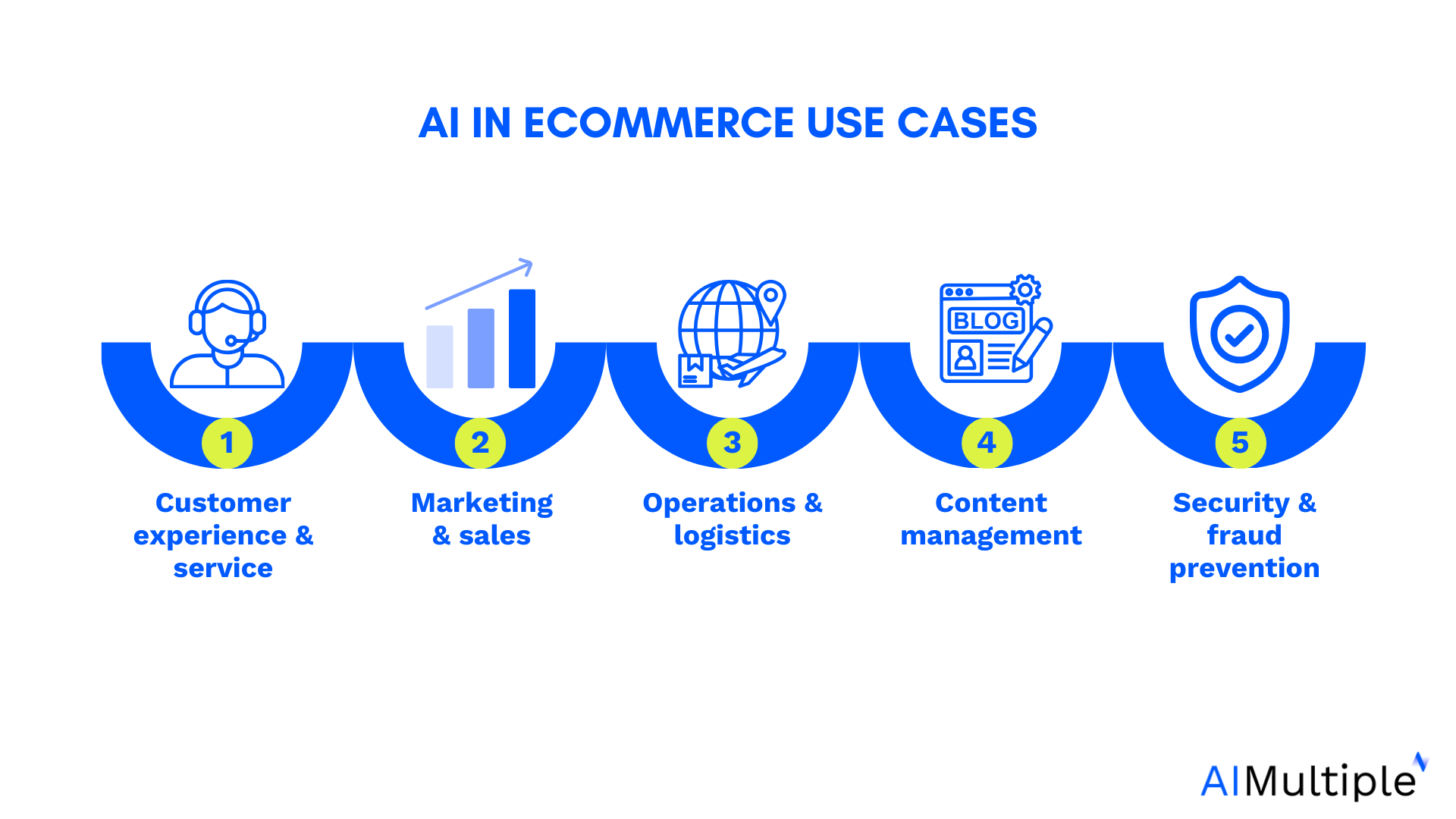 AI IN ECOMMERCE USE CASES

BLOG

1
Customer experience & service

2
Marketing & sales

3
Operations & logistics

4
Content management

5
Security & fraud prevention

AIMultiple